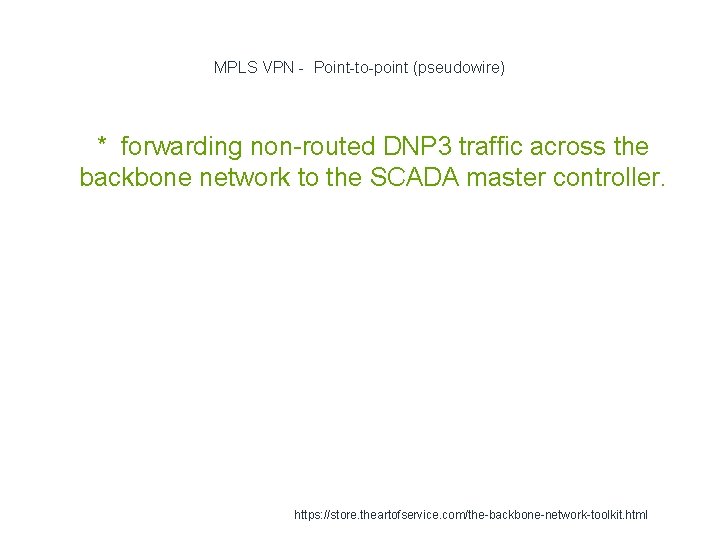 MPLS VPN - Point-to-point (pseudowire)

* forwarding non-routed DNP3 traffic across the backbone network to the SCADA master controller.

https://store.theartofservice.com/the-backbone-network-toolkit.html